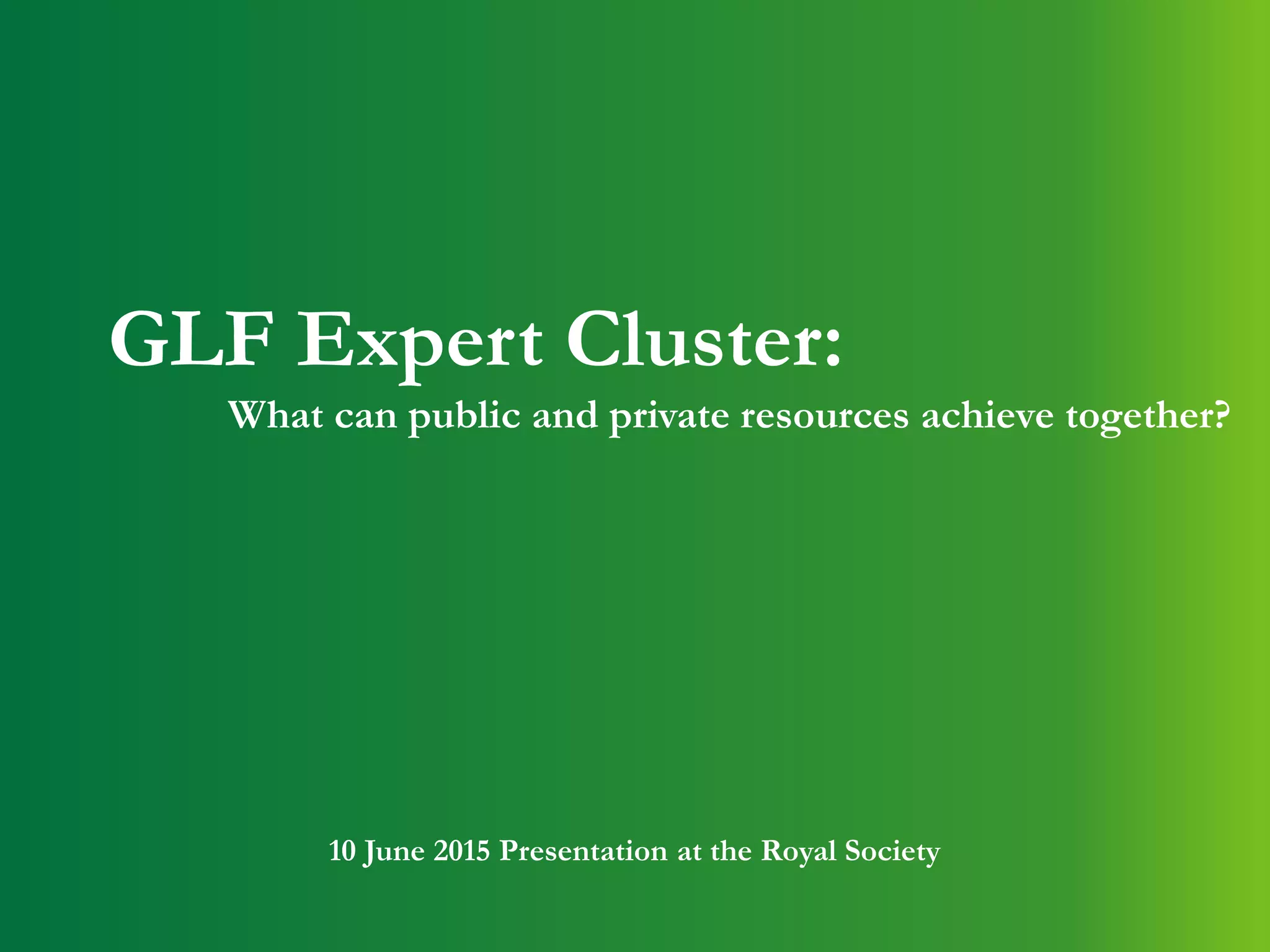 GLF Expert Cluster:

What can public and private resources achieve together?

10 June 2015 Presentation at the Royal Society